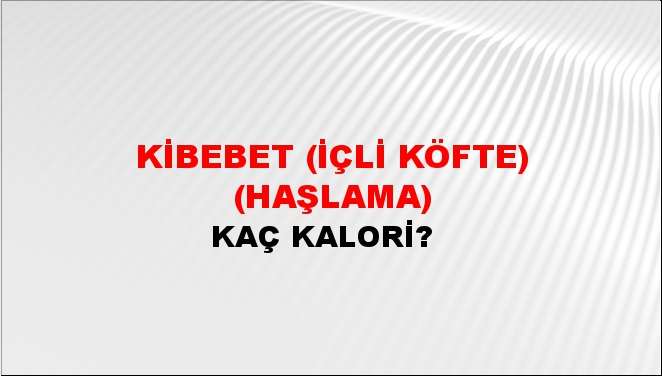 KİBEBET (İÇLİ KÖFTE) (HAŞLAMA)
KAÇ KALORİ?